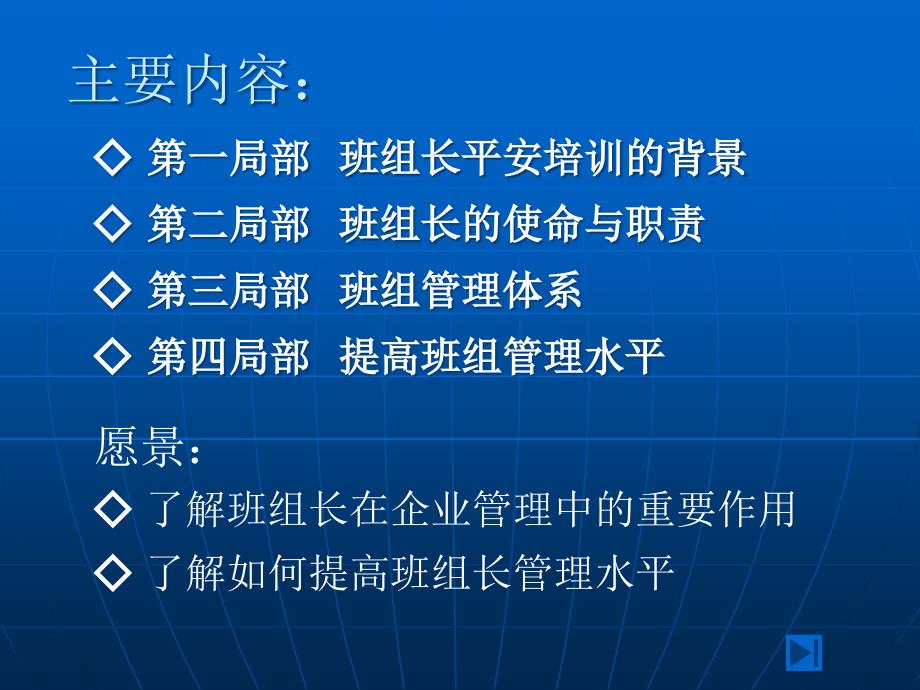 主要内容：

◇ 第一局部　班组长平安培训的背景

◇ 第二局部　班组长的使命与职责

◇ 第三局部　班组管理体系

◇ 第四局部　提高班组管理水平

愿景：

◇ 了解班组长在企业管理中的重要作用

◇ 了解如何提高班组长管理水平